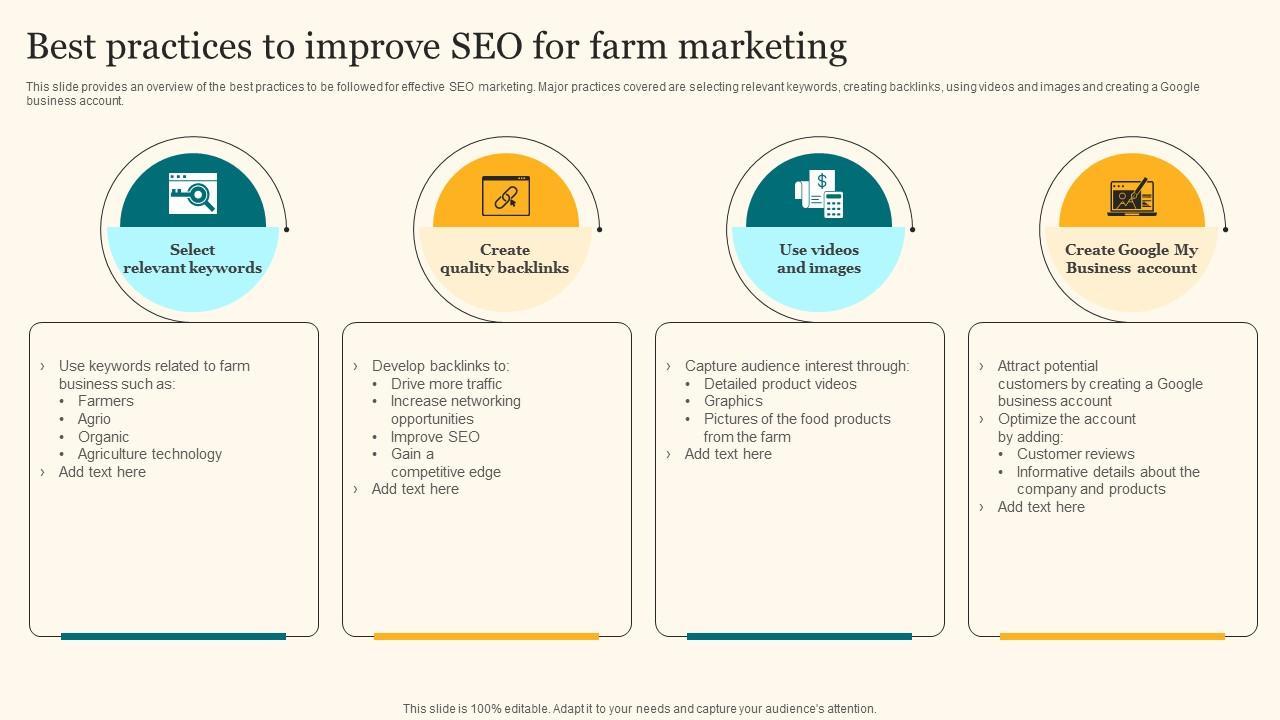 Best practices to improve SEO for farm marketing

This slide provides an overview of the best practices to be followed for effective SEO marketing. Major practices covered are selecting relevant keywords, creating backlinks, using videos and images and creating a Google business account.

Select relevant keywords

› Use keywords related to farm business such as:
• Farmers
• Agrio
• Organic
• Agriculture technology
› Add text here

Create quality backlinks

› Develop backlinks to:
• Drive more traffic
• Increase networking opportunities
• Improve SEO
• Gain a competitive edge
› Add text here

Use videos and images

› Capture audience interest through:
• Detailed product videos
• Graphics
• Pictures of the food products from the farm
› Add text here

Create Google My Business account

› Attract potential customers by creating a Google business account
› Optimize the account by adding:
• Customer reviews
• Informative details about the company and products
› Add text here

This slide is 100% editable. Adapt it to your needs and capture your audience's attention.